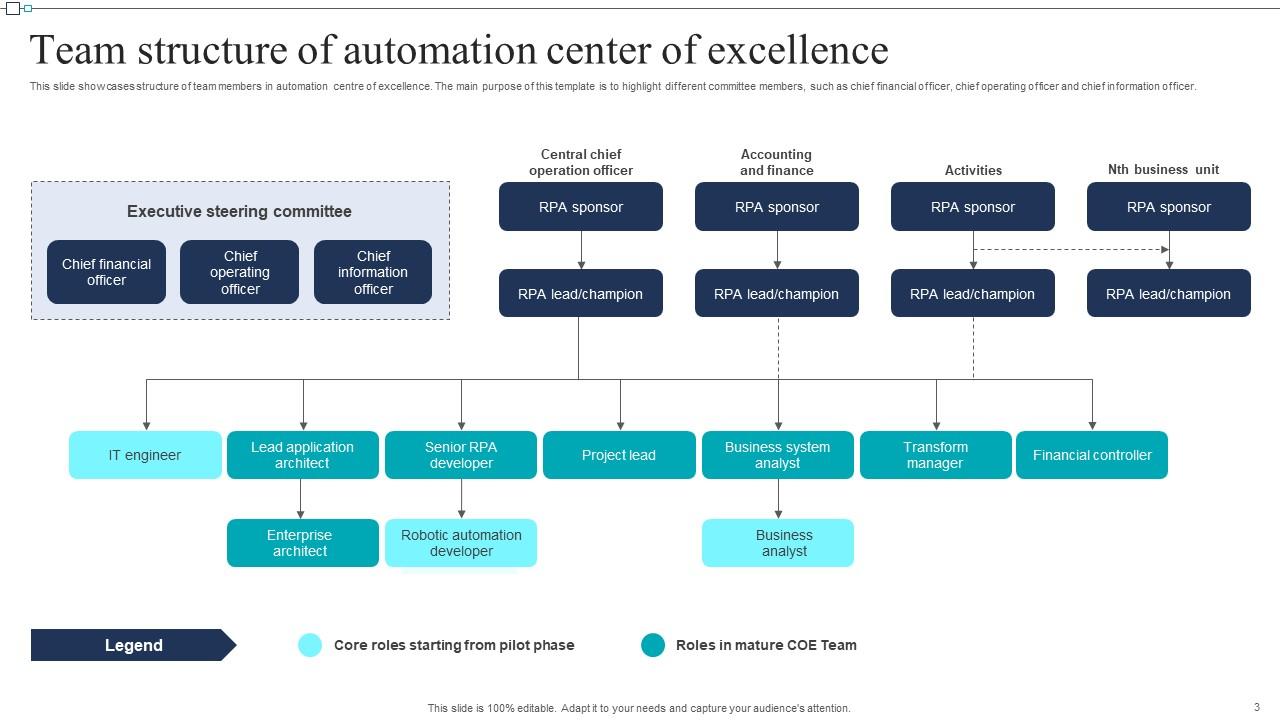 Team structure of automation center of excellence

This slide showcases structure of team members in automation centre of excellence. The main purpose of this template is to highlight different committee members, such as chief financial officer, chief operating officer and chief information officer.

Executive steering committee

Chief financial officer

Chief operating officer

Chief information officer

Central chief operation officer

RPA sponsor

RPA lead/champion

Accounting and finance

RPA sponsor

RPA lead/champion

Activities

RPA sponsor

RPA lead/champion

Nth business unit

RPA sponsor

RPA lead/champion

IT engineer

Lead application architect

Senior RPA developer

Project lead

Business system analyst

Transform manager

Financial controller

Enterprise architect

Robotic automation developer

Business analyst

Legend

Core roles starting from pilot phase

Roles in mature COE Team

This slide is 100% editable. Adapt it to your needs and capture your audience's attention.

3